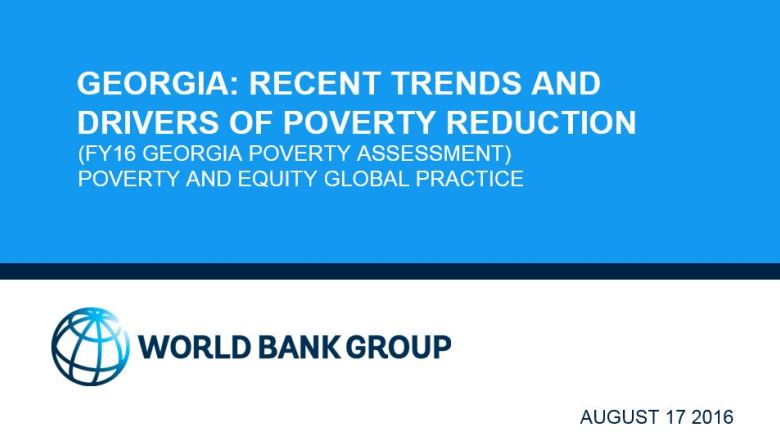 GEORGIA: RECENT TRENDS AND DRIVERS OF POVERTY REDUCTION
(FY16 GEORGIA POVERTY ASSESSMENT)
POVERTY AND EQUITY GLOBAL PRACTICE

WORLD BANK GROUP

AUGUST 17 2016